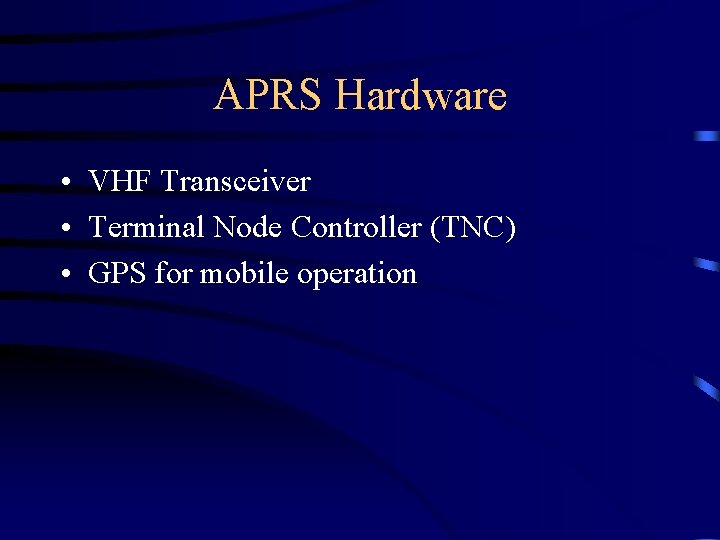 APRS Hardware

• VHF Transceiver
• Terminal Node Controller (TNC)
• GPS for mobile operation